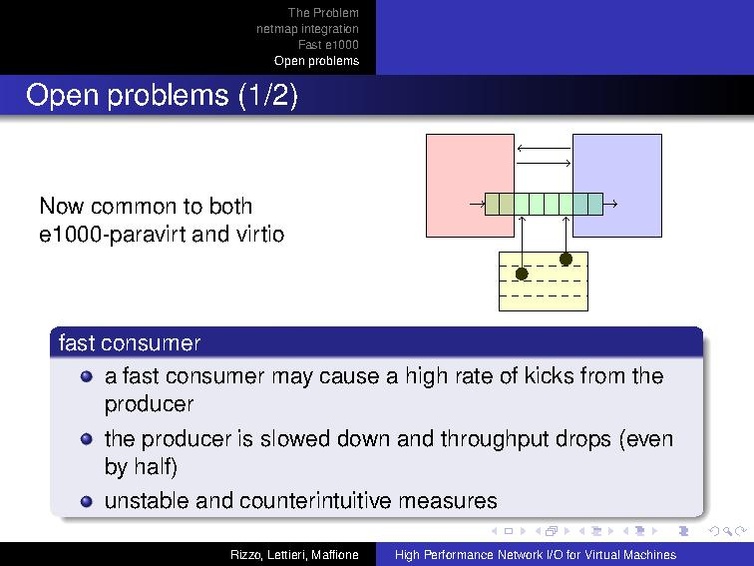 The Problem
netmap integration
Fast e1000
Open problems

Open problems (1/2)

Now common to both e1000-paravirt and virtio

fast consumer

- a fast consumer may cause a high rate of kicks from the producer
- the producer is slowed down and throughput drops (even by half)
- unstable and counterintuitive measures

Rizzo, Lettieri, Maffione

High Performance Network I/O for Virtual Machines